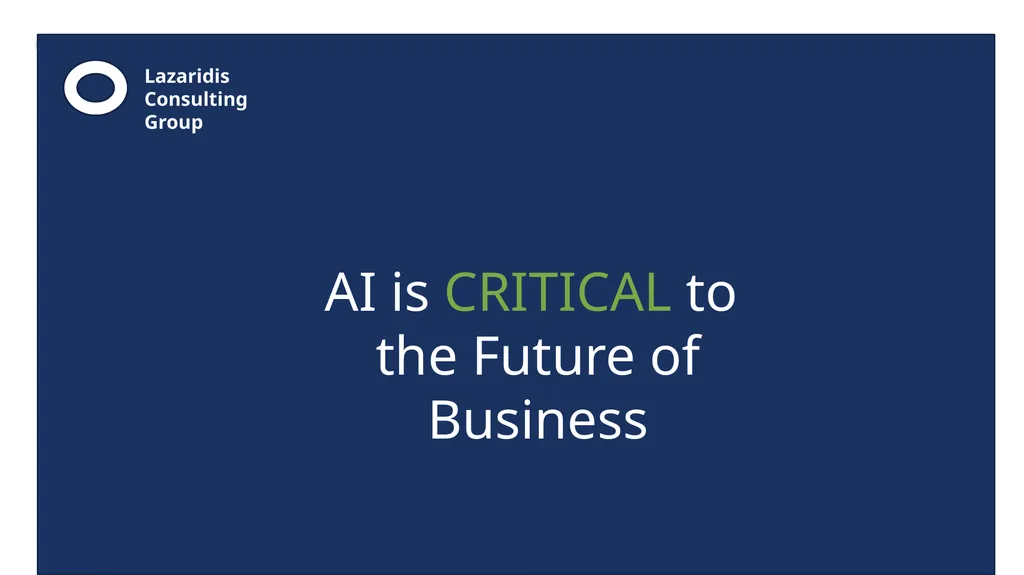 Lazaridis
Consulting
Group

AI is CRITICAL to the Future of Business